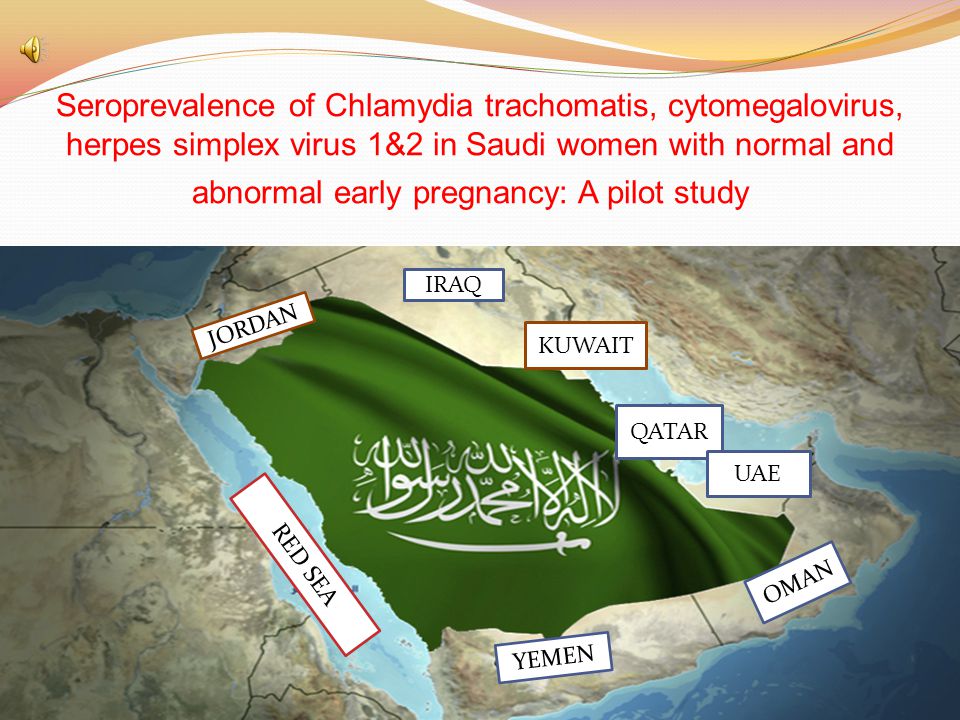 Seroprevalence of Chlamydia trachomatis, cytomegalovirus, herpes simplex virus 1&2 in Saudi women with normal and abnormal early pregnancy: A pilot study

IRAQ

JORDAN

KUWAIT

QATAR

UAE

لا إله إلا الله محمد رسول الله

RED SEA

OMAN

YEMEN